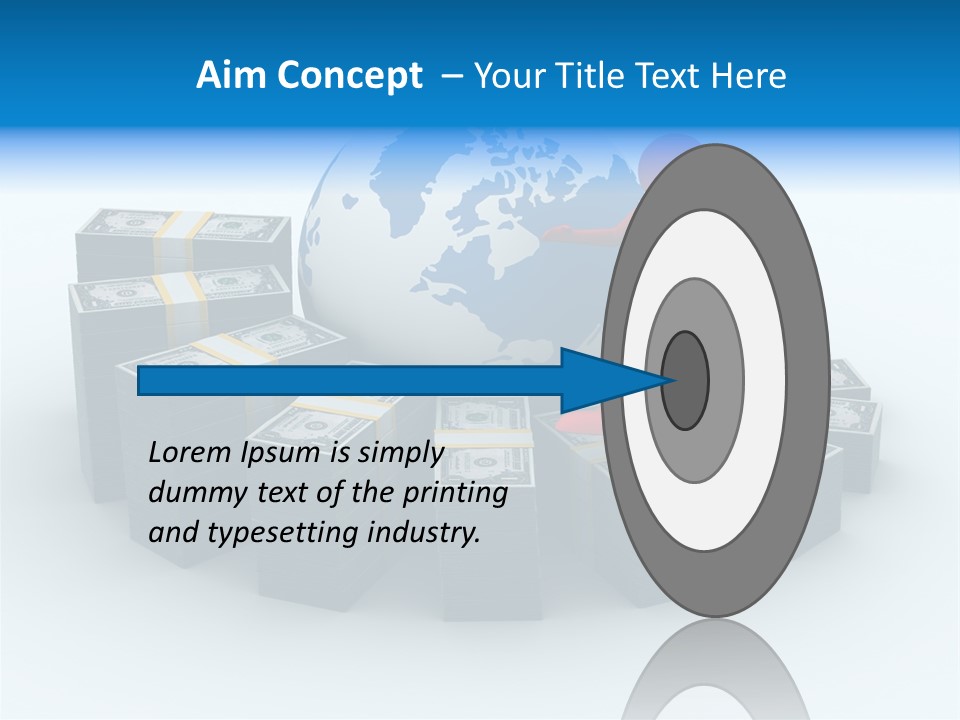 Aim Concept – Your Title Text Here

Lorem Ipsum is simply dummy text of the printing and typesetting industry.